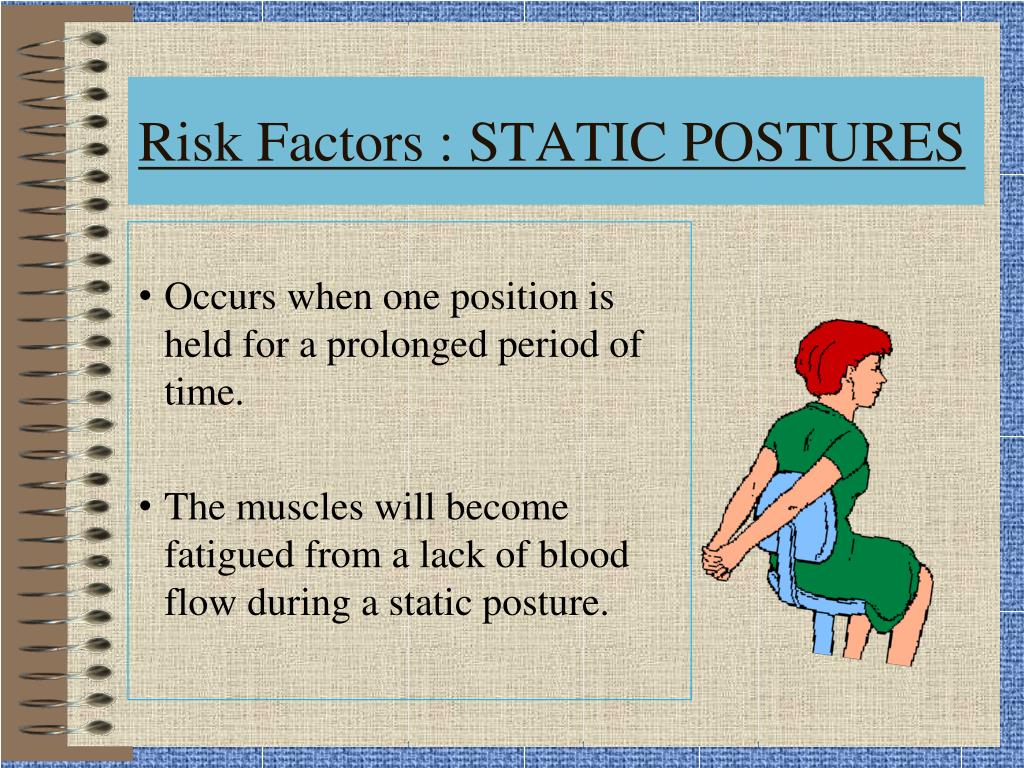 Risk Factors : STATIC POSTURES

• Occurs when one position is held for a prolonged period of time.

• The muscles will become fatigued from a lack of blood flow during a static posture.